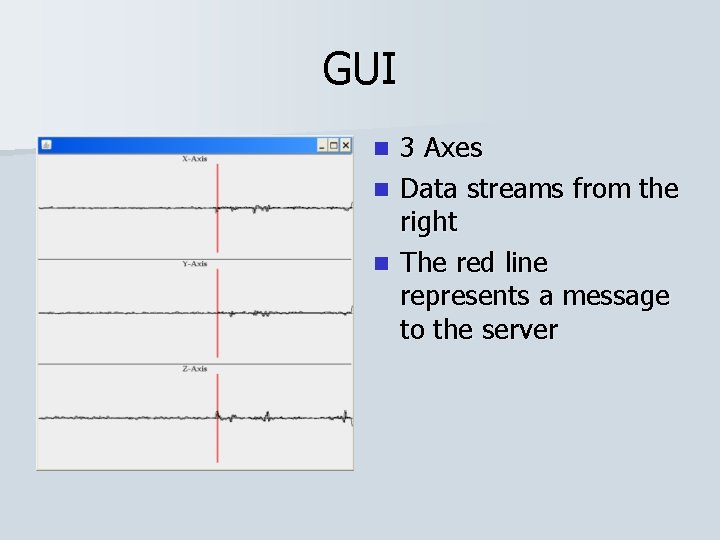 GUI

X-Axis

Y-Axis

Z-Axis

- 3 Axes
- Data streams from the right
- The red line represents a message to the server